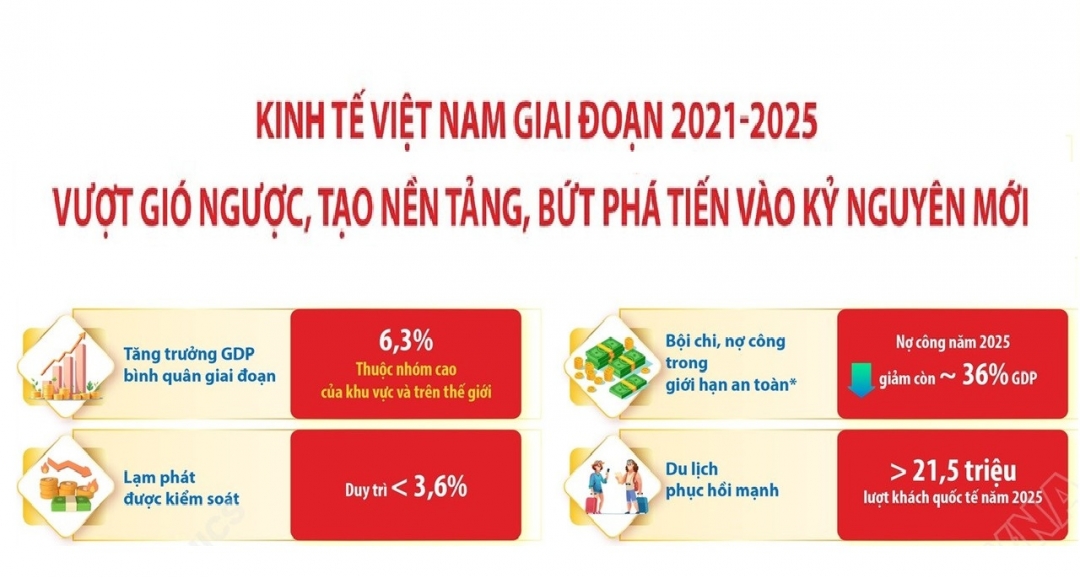 KINH TẾ VIỆT NAM GIAI ĐOẠN 2021-2025

VƯỢT GIÓ NGƯỢC, TẠO NỀN TẢNG, BỨT PHÁ TIẾN VÀO KỶ NGUYÊN MỚI

Tăng trưởng GDP bình quân giai đoạn

6,3%
Thuộc nhóm cao của khu vực và trên thế giới

Lạm phát được kiểm soát

Duy trì < 3,6%

Bội chi, nợ công trong giới hạn an toàn*

Nợ công năm 2025
giảm còn ~ 36% GDP

Du lịch phục hồi mạnh

> 21,5 triệu
lượt khách quốc tế năm 2025